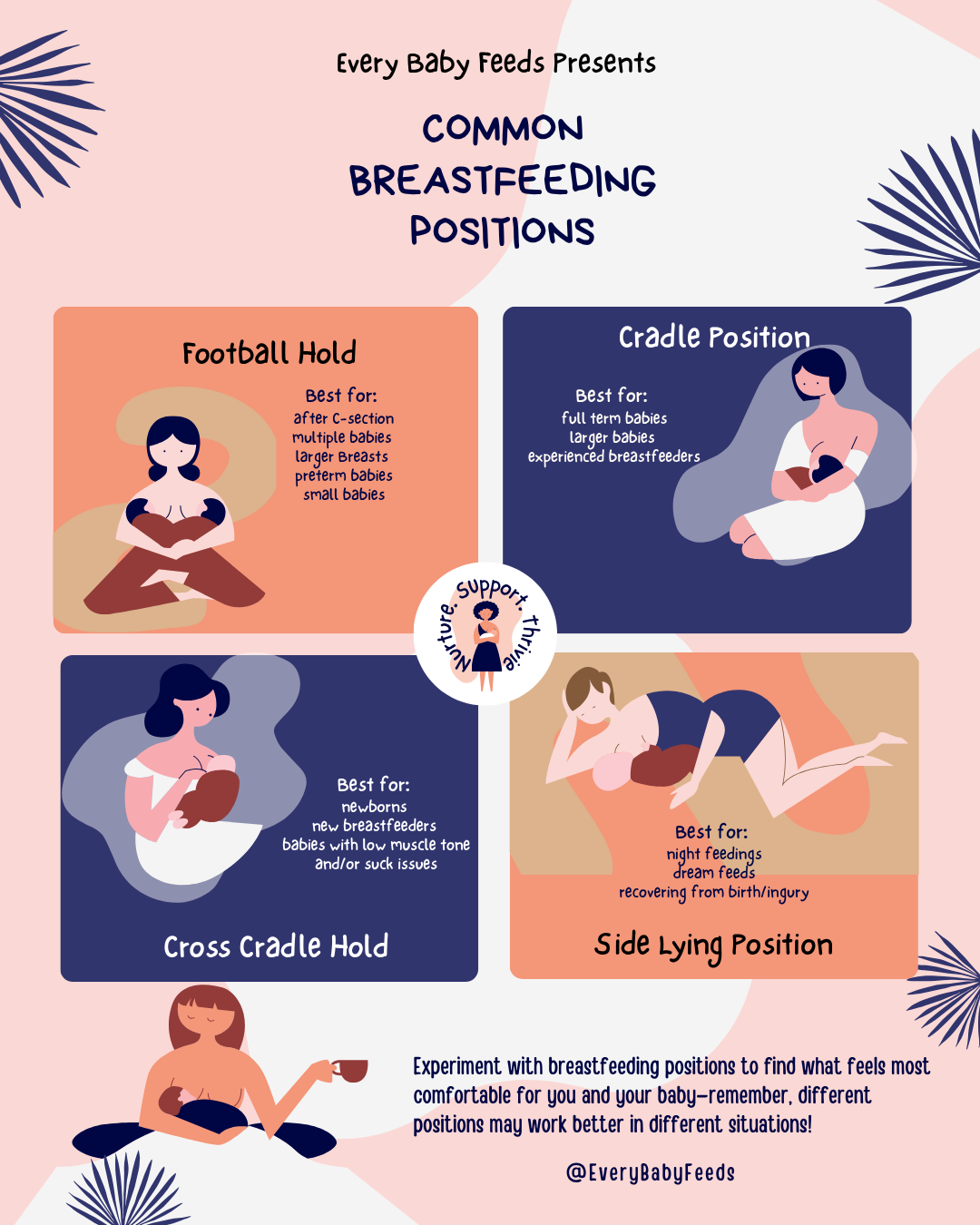 Every Baby Feeds Presents

COMMON BREASTFEEDING POSITIONS

Football Hold

Best for:
after C-section
multiple babies
larger Breasts
preterm babies
small babies

Cradle Position

Best for:
full term babies
larger babies
experienced breastfeeders

Nurture. Support. Thrive

Best for:
newborns
new breastfeeders
babies with low muscle tone
and/or suck issues

Cross Cradle Hold

Best for:
night feedings
dream feeds
recovering from birth/ingury

Side Lying Position

Experiment with breastfeeding positions to find what feels most comfortable for you and your baby—remember, different positions may work better in different situations!

@EveryBabyFeeds